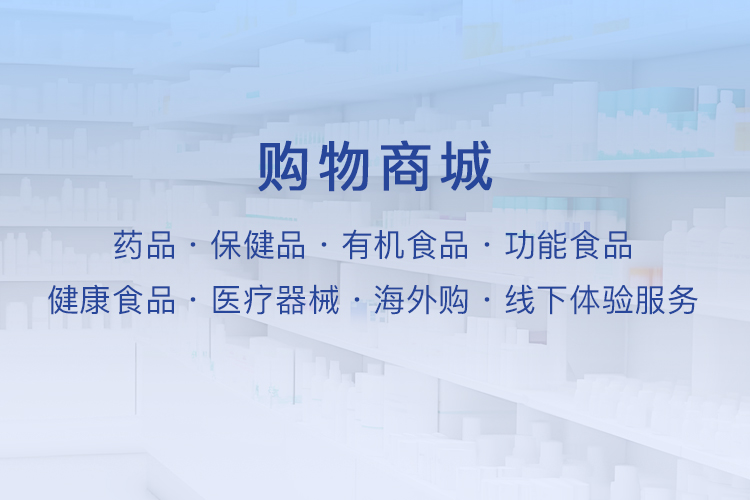 购物商城

药品 · 保健品 · 有机食品 · 功能食品

健康食品 · 医疗器械 · 海外购 · 线下体验服务